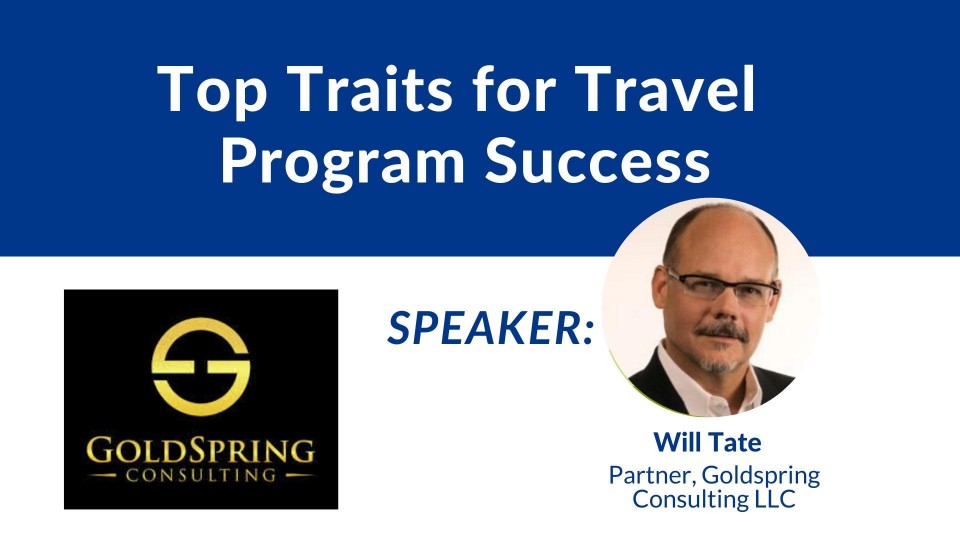 Top Traits for Travel Program Success

GOLDSPRING
CONSULTING

SPEAKER:

Will Tate
Partner, Goldspring Consulting LLC